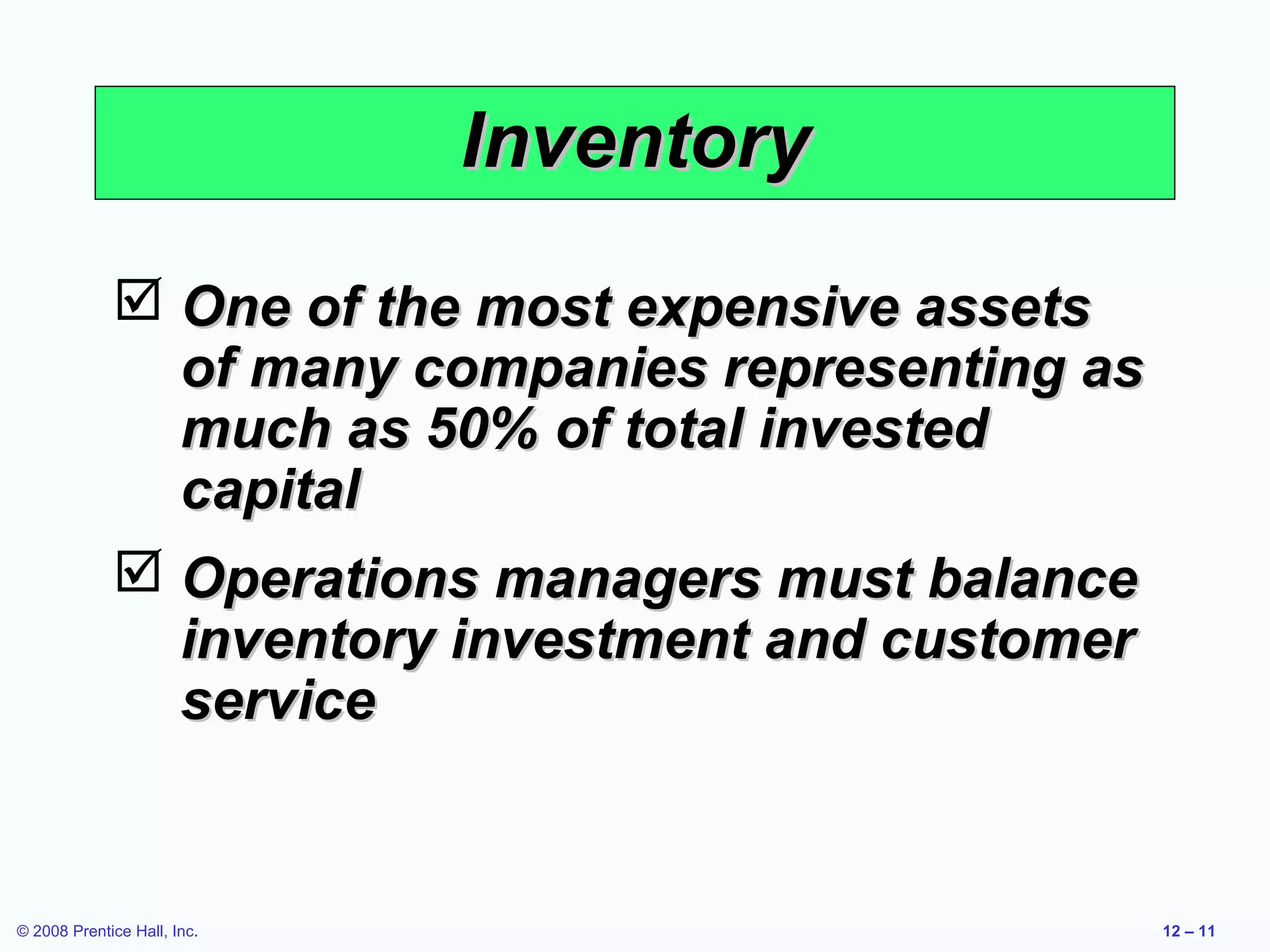 Inventory

☑ One of the most expensive assets of many companies representing as much as 50% of total invested capital

☑ Operations managers must balance inventory investment and customer service

© 2008 Prentice Hall, Inc.

12 – 11